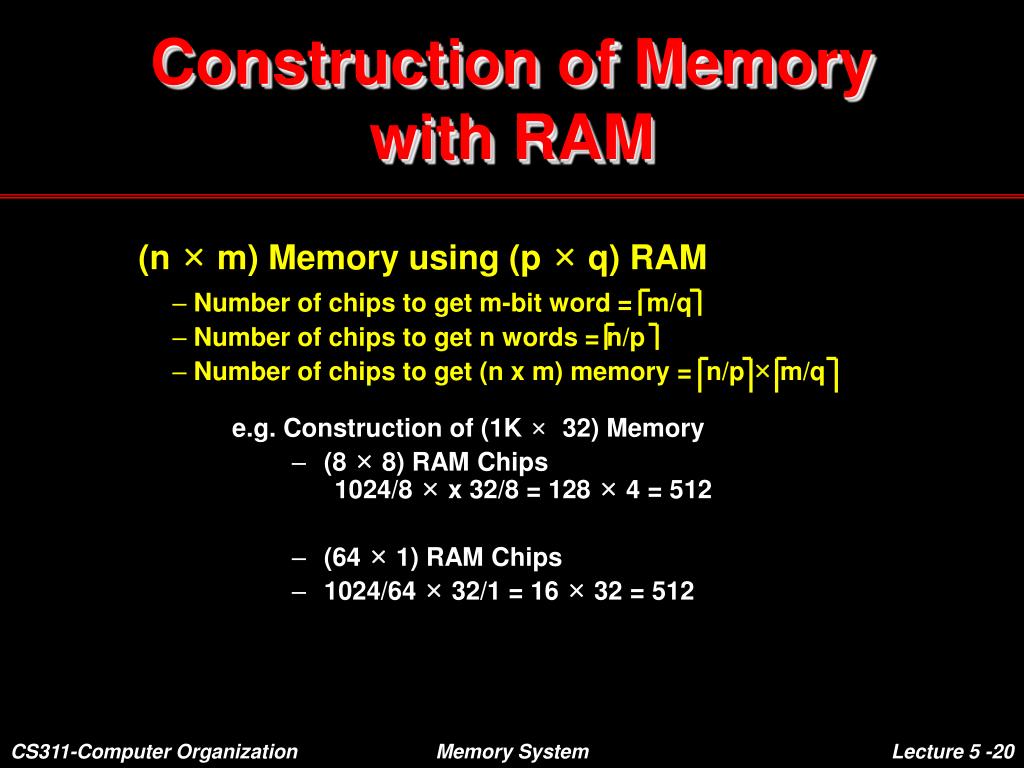 Construction of Memory with RAM

(n × m) Memory using (p × q) RAM

– Number of chips to get m-bit word = $\lceil m/q \rceil$
– Number of chips to get n words = $\lceil n/p \rceil$
– Number of chips to get (n x m) memory = $\lceil n/p \rceil \times \lceil m/q \rceil$

e.g. Construction of (1K × 32) Memory

– (8 × 8) RAM Chips
1024/8 × x 32/8 = 128 × 4 = 512

– (64 × 1) RAM Chips
– 1024/64 × 32/1 = 16 × 32 = 512

CS311-Computer Organization

Memory System

Lecture 5 -20